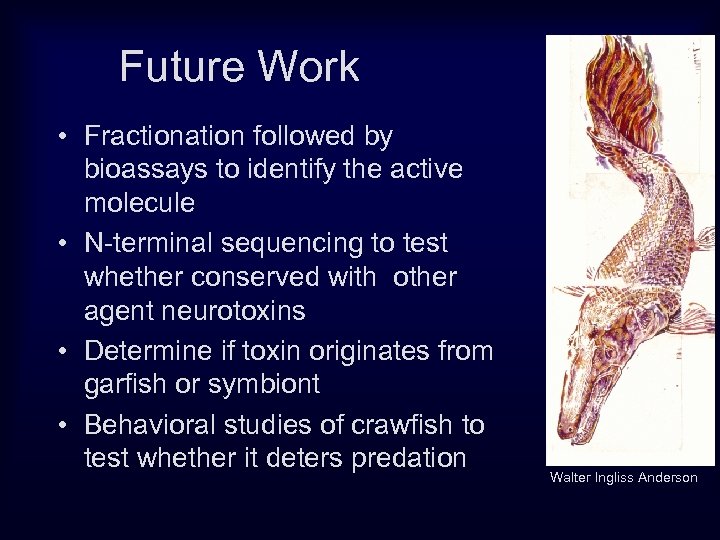 Future Work

• Fractionation followed by bioassays to identify the active molecule
• N-terminal sequencing to test whether conserved with other agent neurotoxins
• Determine if toxin originates from garfish or symbiont
• Behavioral studies of crawfish to test whether it deters predation

Walter Ingliss Anderson